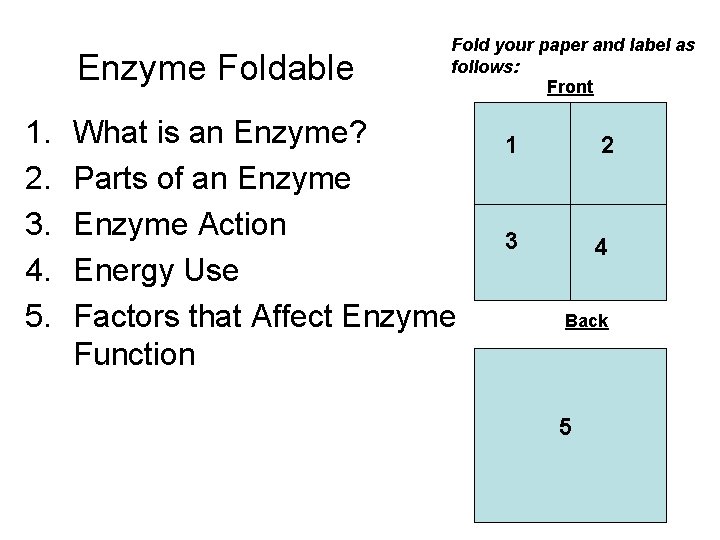 Enzyme Foldable

1. What is an Enzyme?
2. Parts of an Enzyme
3. Enzyme Action
4. Energy Use
5. Factors that Affect Enzyme Function

Fold your paper and label as follows:

Front

1 2

3 4

Back

5